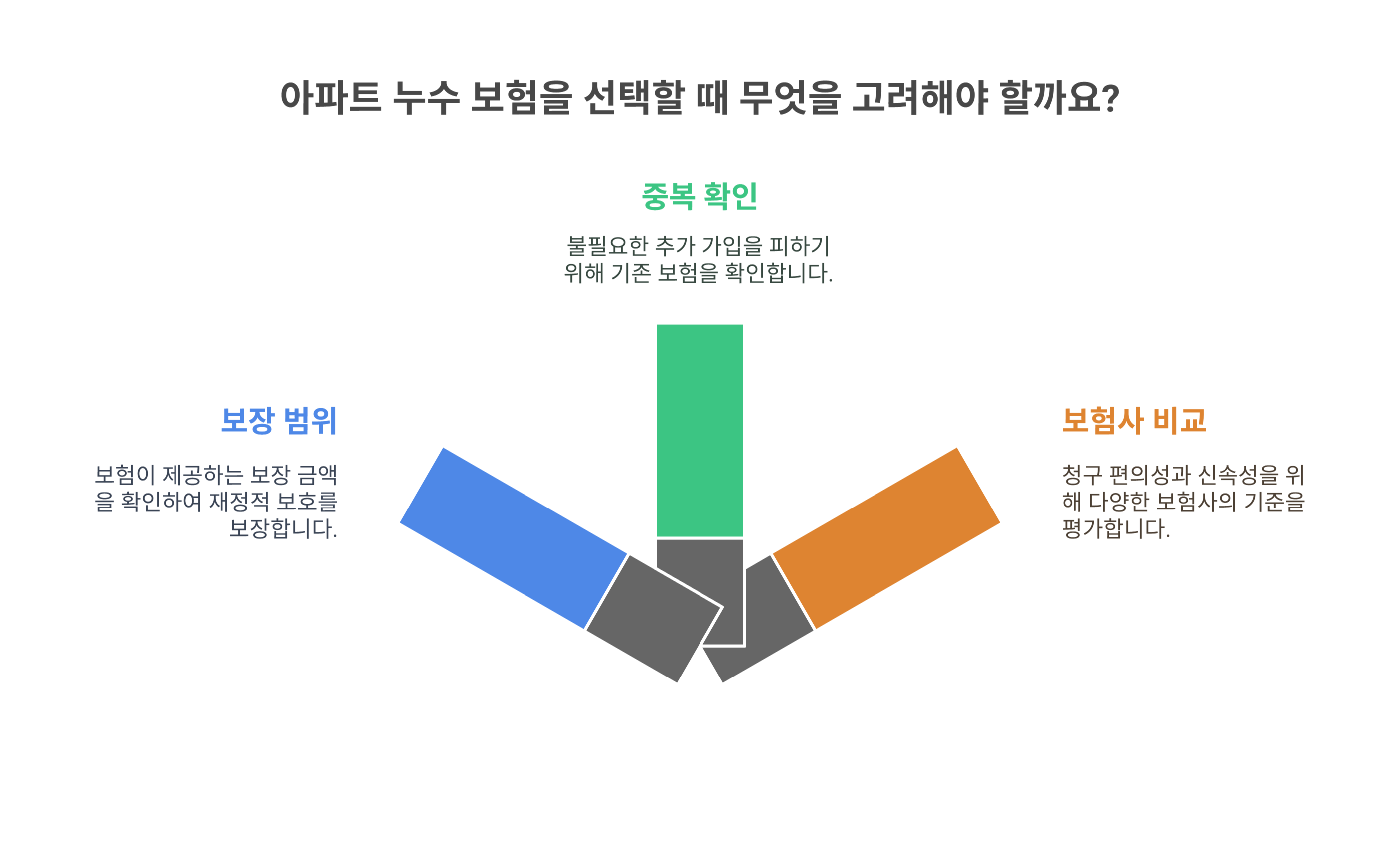 아파트 누수 보험을 선택할 때 무엇을 고려해야 할까요?

중복 확인

불필요한 추가 가입을 피하기 위해 기존 보험을 확인합니다.

보장 범위

보험이 제공하는 보장 금액을 확인하여 재정적 보호를 보장합니다.

보험사 비교

청구 편의성과 신속성을 위해 다양한 보험사의 기준을 평가합니다.